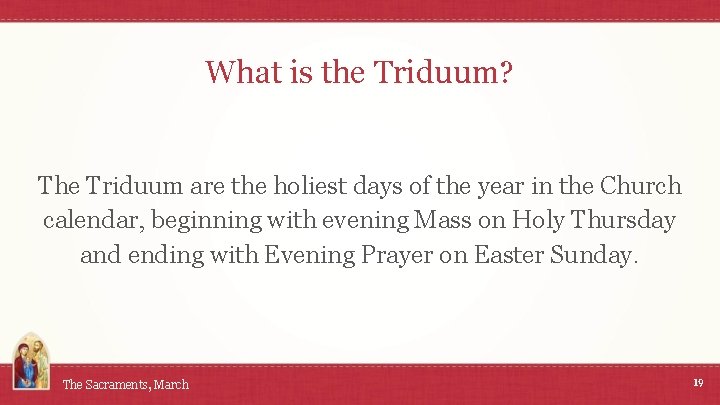 What is the Triduum?

The Triduum are the holiest days of the year in the Church calendar, beginning with evening Mass on Holy Thursday and ending with Evening Prayer on Easter Sunday.

The Sacraments, March

19